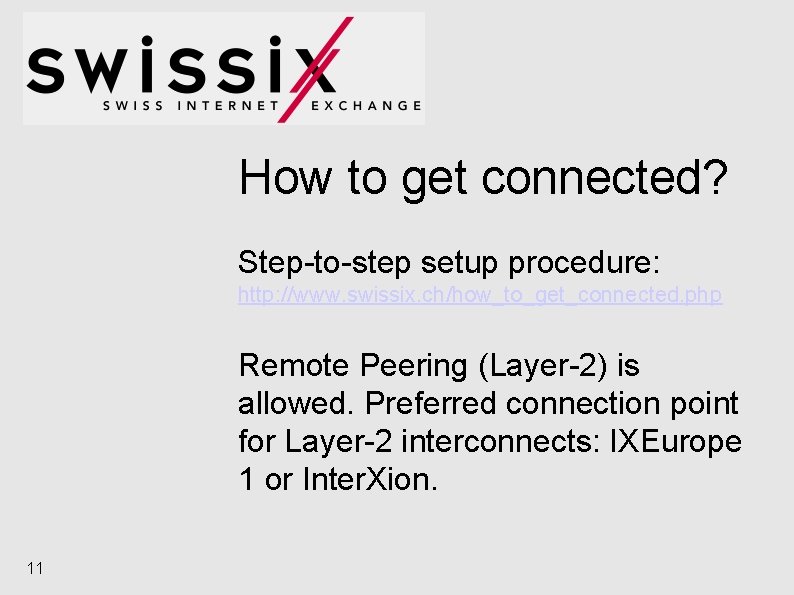 swissix
SWISS INTERNET EXCHANGE

How to get connected?

Step-to-step setup procedure:
http://www.swissix.ch/how_to_get_connected.php

Remote Peering (Layer-2) is allowed. Preferred connection point for Layer-2 interconnects: IXEurope 1 or InterXion.

11